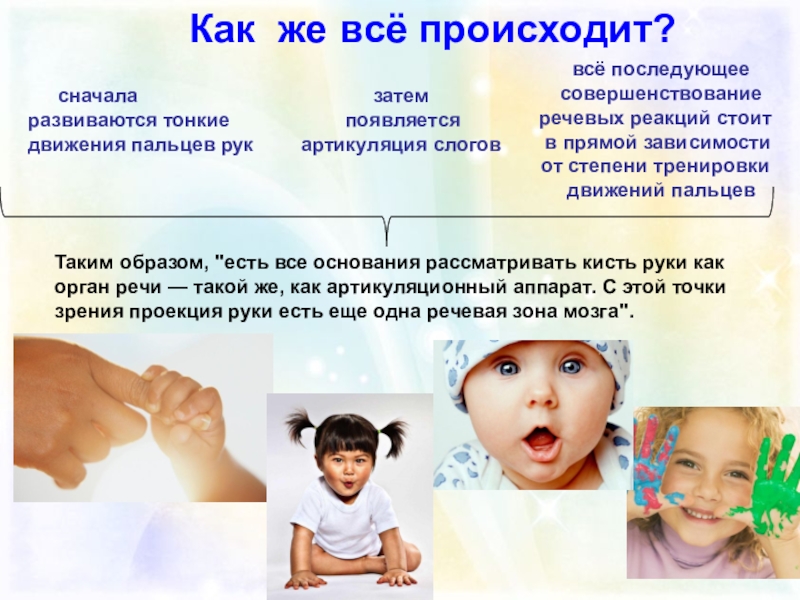 Как же всё происходит?

сначала развиваются тонкие движения пальцев рук

затем появляется артикуляция слогов

всё последующее совершенствование речевых реакций стоит в прямой зависимости от степени тренировки движений пальцев

Таким образом, "есть все основания рассматривать кисть руки как орган речи — такой же, как артикуляционный аппарат. С этой точки зрения проекция руки есть еще одна речевая зона мозга".